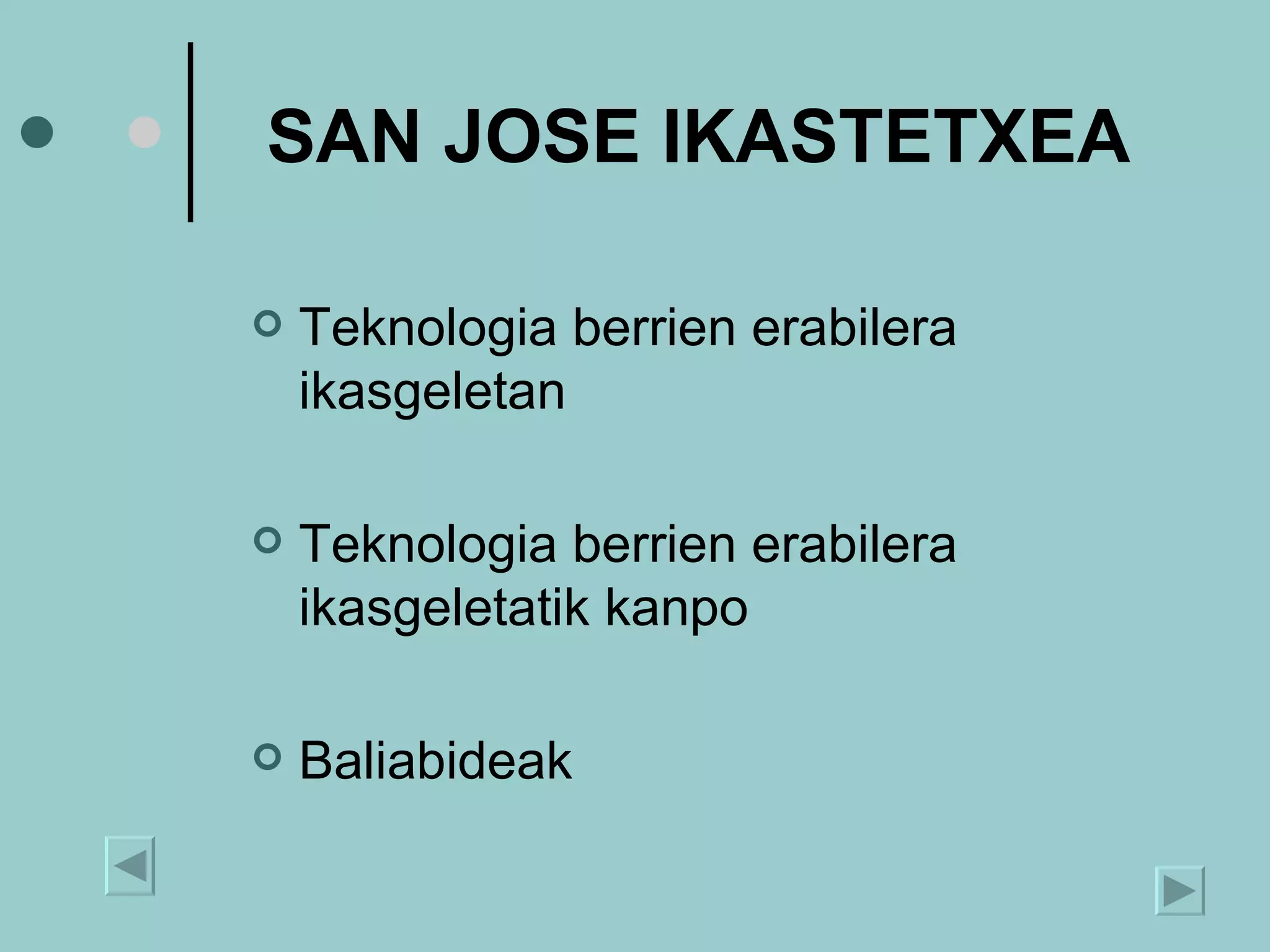 SAN JOSE IKASTETXEA

Teknologia berrien erabilera ikasgeletan

Teknologia berrien erabilera ikasgeletatik kanpo

Baliabideak